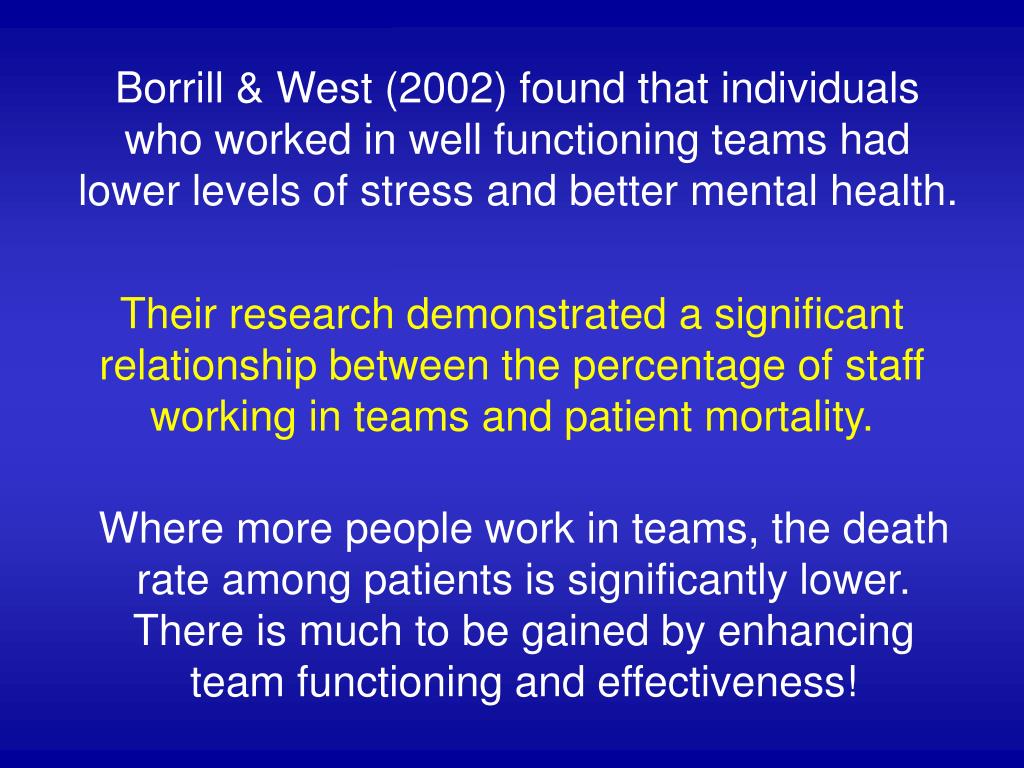 Borrill & West (2002) found that individuals who worked in well functioning teams had lower levels of stress and better mental health.

Their research demonstrated a significant relationship between the percentage of staff working in teams and patient mortality.

Where more people work in teams, the death rate among patients is significantly lower. There is much to be gained by enhancing team functioning and effectiveness!